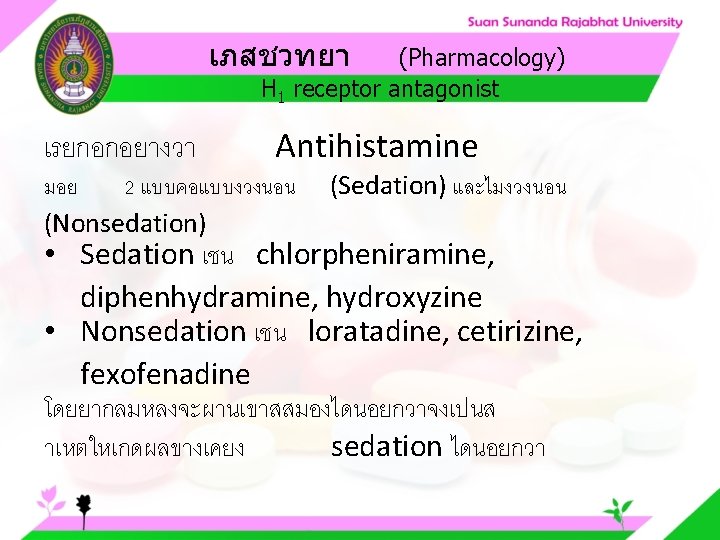 Suan Sunanda Rajabhat University

เภสชวทยา (Pharmacology)

$H_1$ receptor antagonist

เรยกอกอยางวา Antihistamine

มอย 2 แบบคอแบบงวงนอน (Sedation) และไมงวงนอน (Nonsedation)

• Sedation เชน chlorpheniramine, diphenhydramine, hydroxyzine
• Nonsedation เชน loratadine, cetirizine, fexofenadine

โดยยากลมหลงจะผานเขาสสมองไดนอยกวาจงเปนส าเหตใหเกดผลขางเคยง sedation ไดนอยกวา